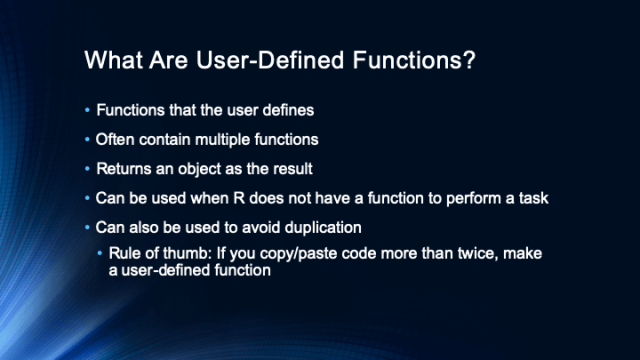 What Are User-Defined Functions?

• Functions that the user defines

• Often contain multiple functions

• Returns an object as the result

• Can be used when R does not have a function to perform a task

• Can also be used to avoid duplication

• Rule of thumb: If you copy/paste code more than twice, make a user-defined function